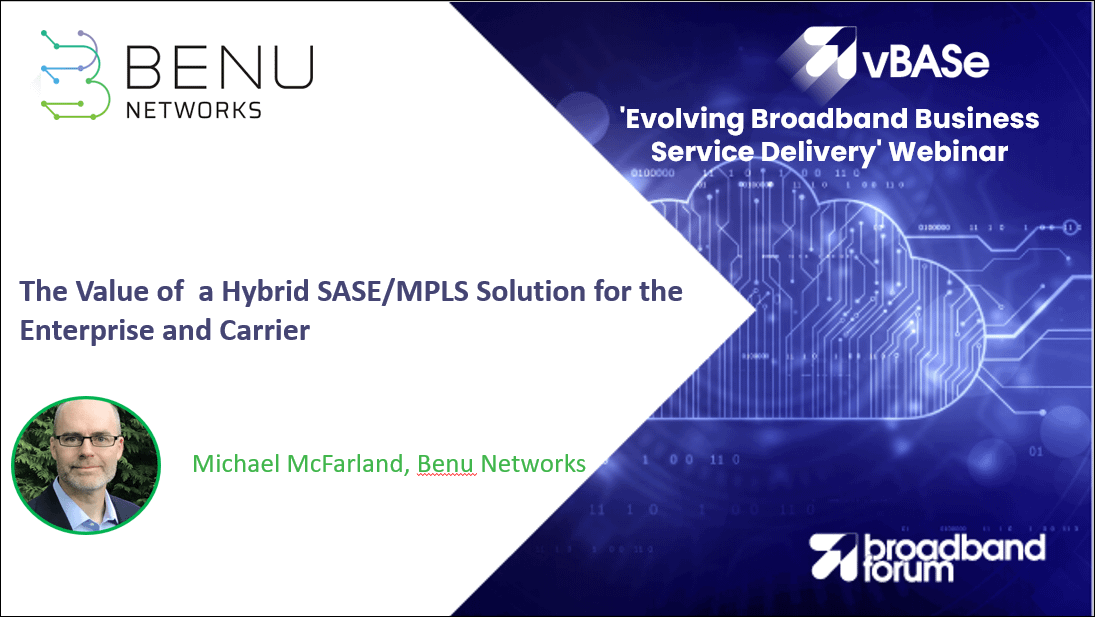 BENU NETWORKS

vBASe

'Evolving Broadband Business Service Delivery' Webinar

The Value of a Hybrid SASE/MPLS Solution for the Enterprise and Carrier

Michael McFarland, Benu Networks

broadband forum